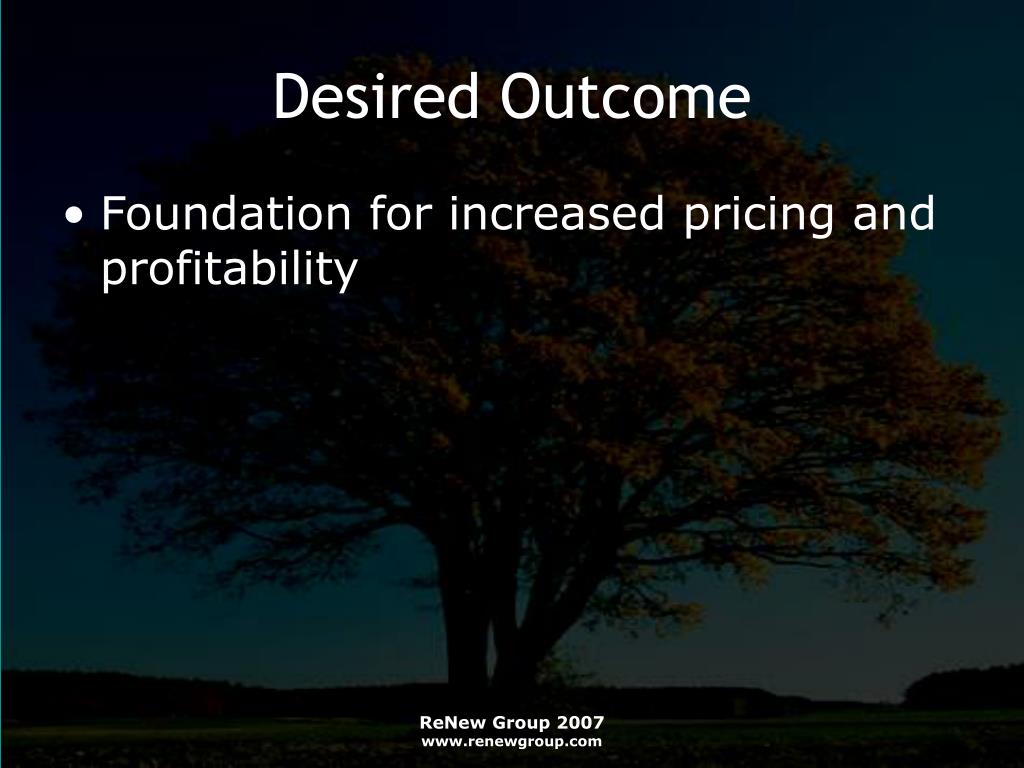 Desired Outcome

• Foundation for increased pricing and profitability

ReNew Group 2007
www.renewgroup.com